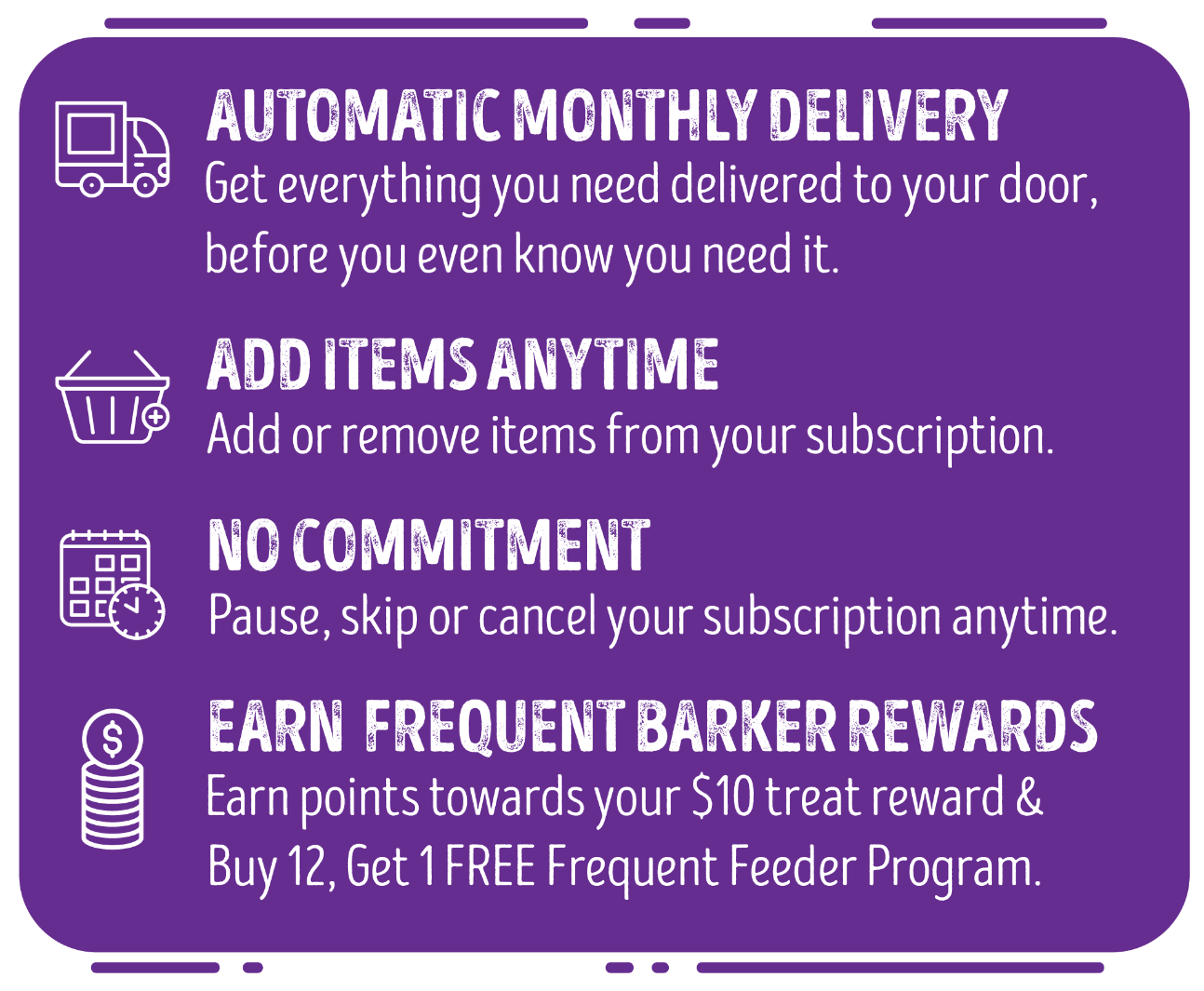 AUTOMATIC MONTHLY DELIVERY
Get everything you need delivered to your door, before you even know you need it.

ADD ITEMS ANYTIME
Add or remove items from your subscription.

NO COMMITMENT
Pause, skip or cancel your subscription anytime.

EARN FREQUENT BARKER REWARDS
Earn points towards your $10 treat reward & Buy 12, Get 1 FREE Frequent Feeder Program.